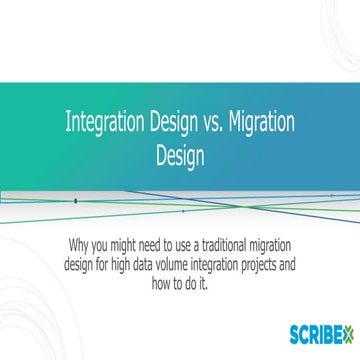 Integration Design vs. Migration Design

Why you might need to use a traditional migration design for high data volume integration projects and how to do it.

SCRIBE